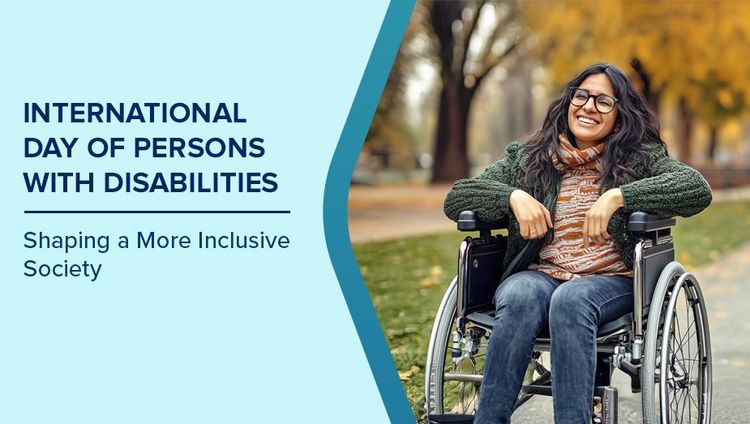 INTERNATIONAL DAY OF PERSONS WITH DISABILITIES

Shaping a More Inclusive Society